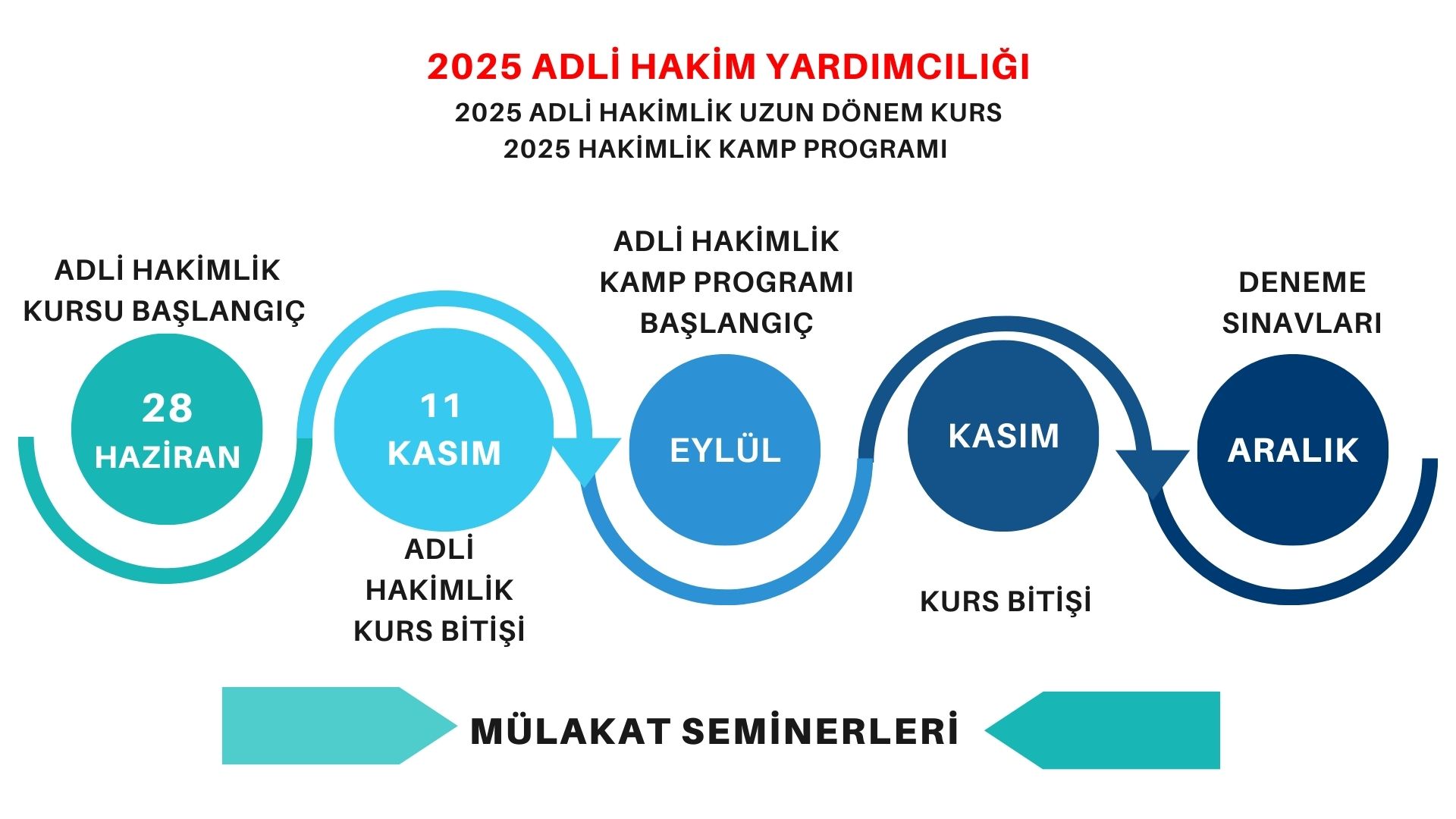 2025 ADLİ HAKİM YARDIMCILIĞI

2025 ADLİ HAKİMLİK UZUN DÖNEM KURS
2025 HAKİMLİK KAMP PROGRAMI

ADLİ HAKİMLİK KURSU BAŞLANGIÇ

28 HAZİRAN

11 KASIM

ADLİ HAKİMLİK KURS BİTİŞİ

ADLİ HAKİMLİK KAMP PROGRAMI BAŞLANGIÇ

EYLÜL

KASIM

KURS BİTİŞİ

DENEME SINAVLARI

ARALIK

MÜLAKAT SEMİNERLERİ